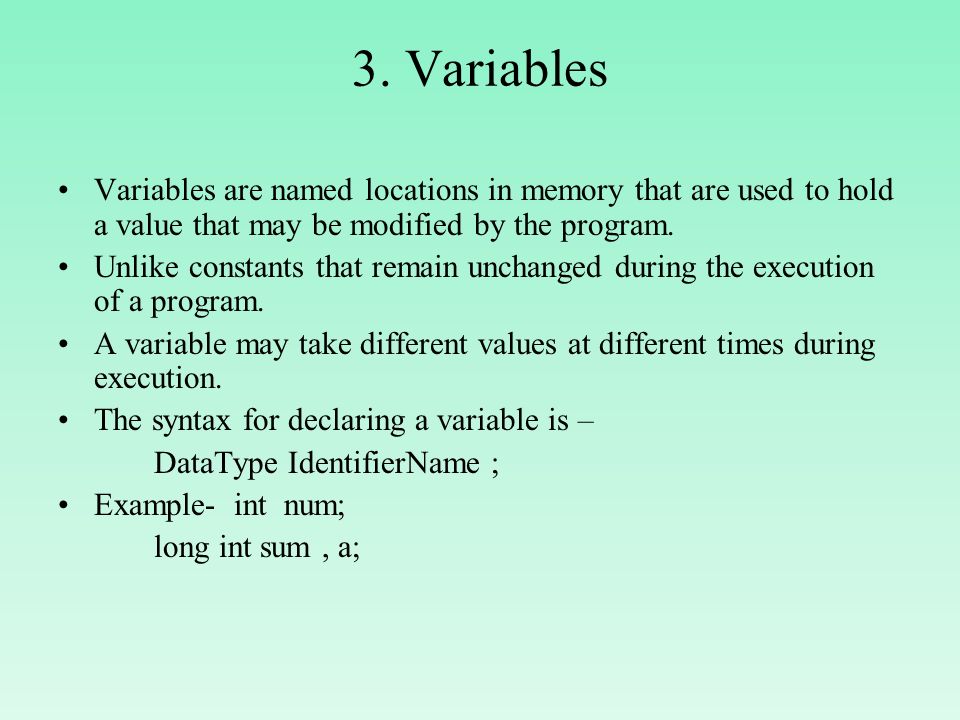 3. Variables

• Variables are named locations in memory that are used to hold a value that may be modified by the program.
• Unlike constants that remain unchanged during the execution of a program.
• A variable may take different values at different times during execution.
• The syntax for declaring a variable is –
DataType IdentifierName ;
• Example- int num;
long int sum , a;